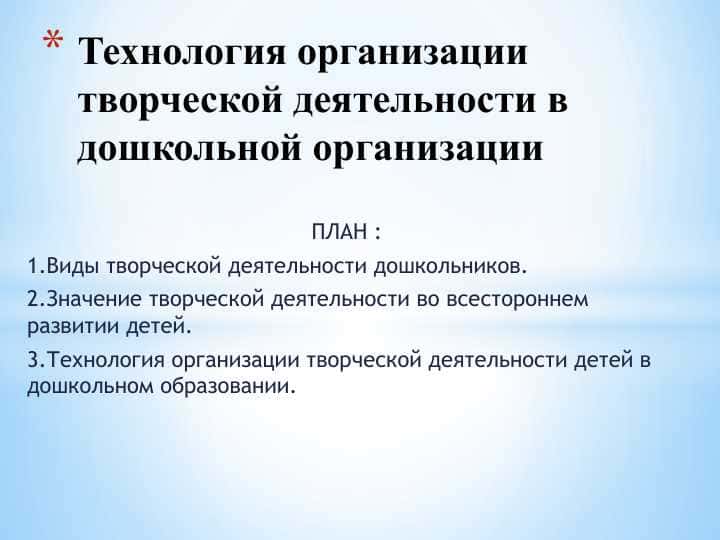 * Технология организации творческой деятельности в дошкольной организации

ПЛАН :

1.Виды творческой деятельности дошкольников.

2.Значение творческой деятельности во всестороннем развитии детей.

3.Технология организации творческой деятельности детей в дошкольном образовании.